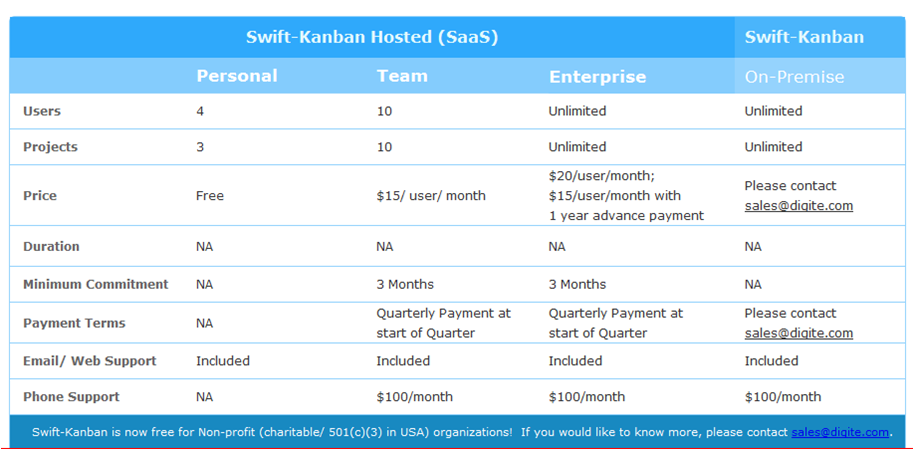 | | Swift-Kanban Hosted (SaaS) | | | Swift-Kanban |
|---|---|---|---|---|
| | Personal | Team | Enterprise | On-Premise |
| Users | 4 | 10 | Unlimited | Unlimited |
| Projects | 3 | 10 | Unlimited | Unlimited |
| Price | Free | \$15/ user/ month | \$20/user/month; \$15/user/month with 1 year advance payment | Please contact sales@digite.com |
| Duration | NA | NA | NA | NA |
| Minimum Commitment | NA | 3 Months | 3 Months | NA |
| Payment Terms | NA | Quarterly Payment at start of Quarter | Quarterly Payment at start of Quarter | Please contact sales@digite.com |
| Email/ Web Support | Included | Included | Included | Included |
| Phone Support | NA | \$100/month | \$100/month | \$100/month |

Swift-Kanban is now free for Non-profit (charitable/ 501(c)(3) in USA) organizations! If you would like to know more, please contact sales@digite.com.